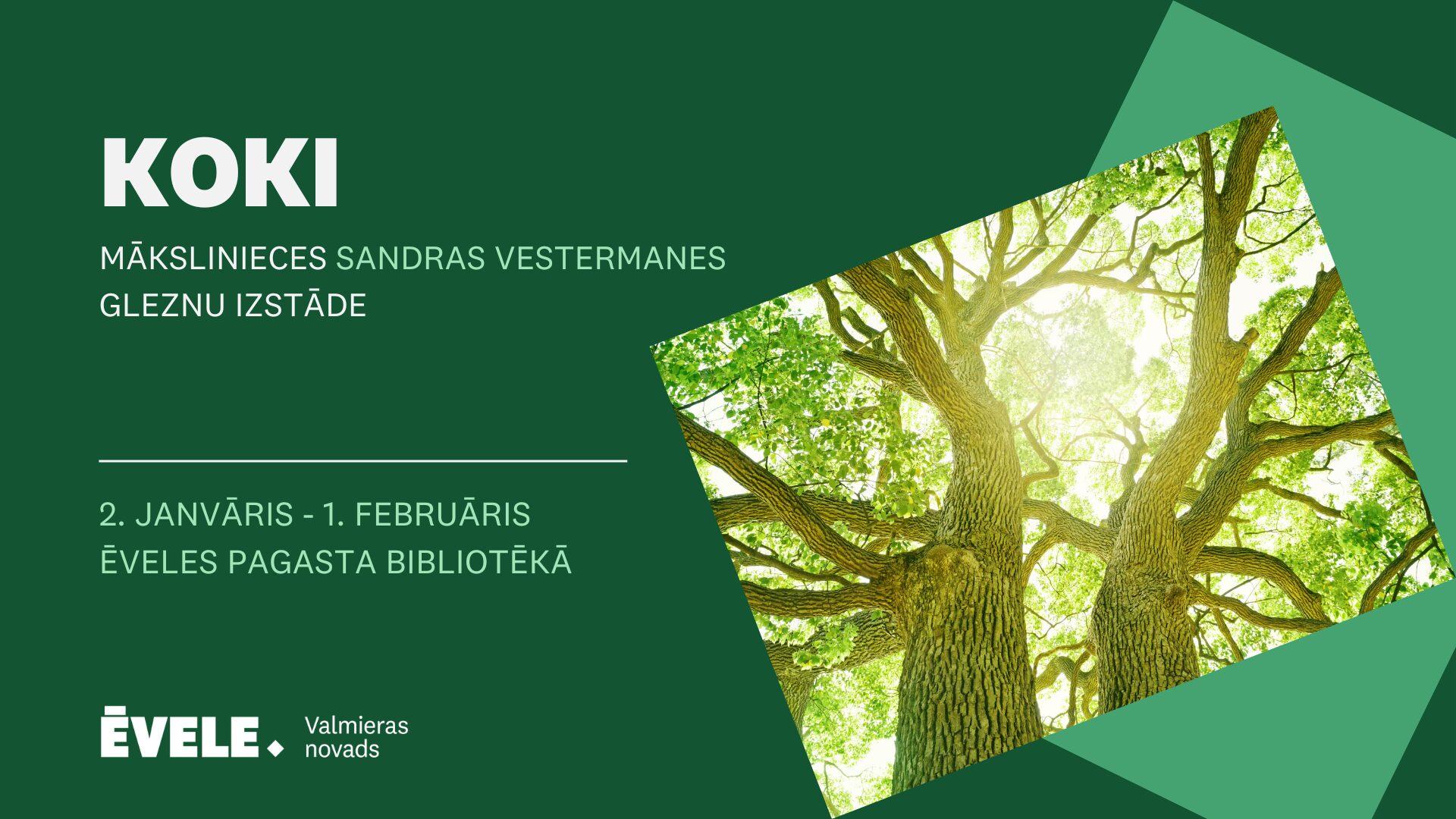 KOKI

MĀKSLINIECES SANDRAS VESTERMANES GLEZNU IZSTĀDE

2. JANVĀRIS - 1. FEBRUĀRIS
ĒVELES PAGASTA BIBLIOTĒKĀ

ĒVELE Valmieras novads